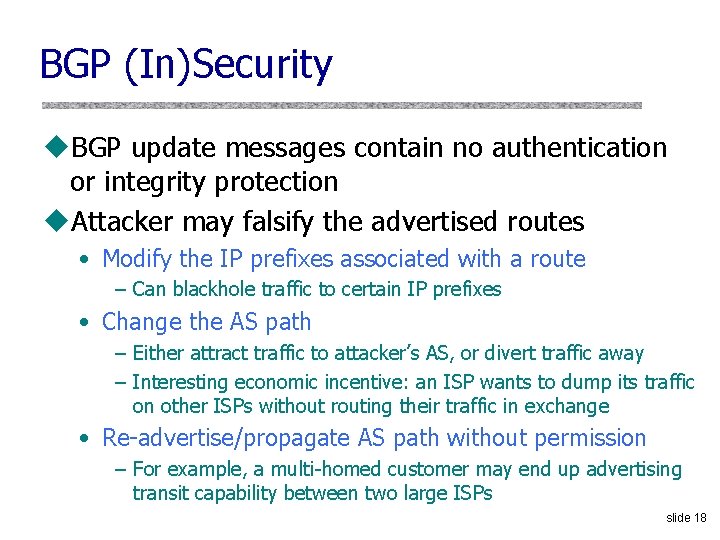 BGP (In)Security

◆BGP update messages contain no authentication or integrity protection

◆Attacker may falsify the advertised routes

• Modify the IP prefixes associated with a route

– Can blackhole traffic to certain IP prefixes

• Change the AS path

– Either attract traffic to attacker's AS, or divert traffic away

– Interesting economic incentive: an ISP wants to dump its traffic on other ISPs without routing their traffic in exchange

• Re-advertise/propagate AS path without permission

– For example, a multi-homed customer may end up advertising transit capability between two large ISPs

slide 18